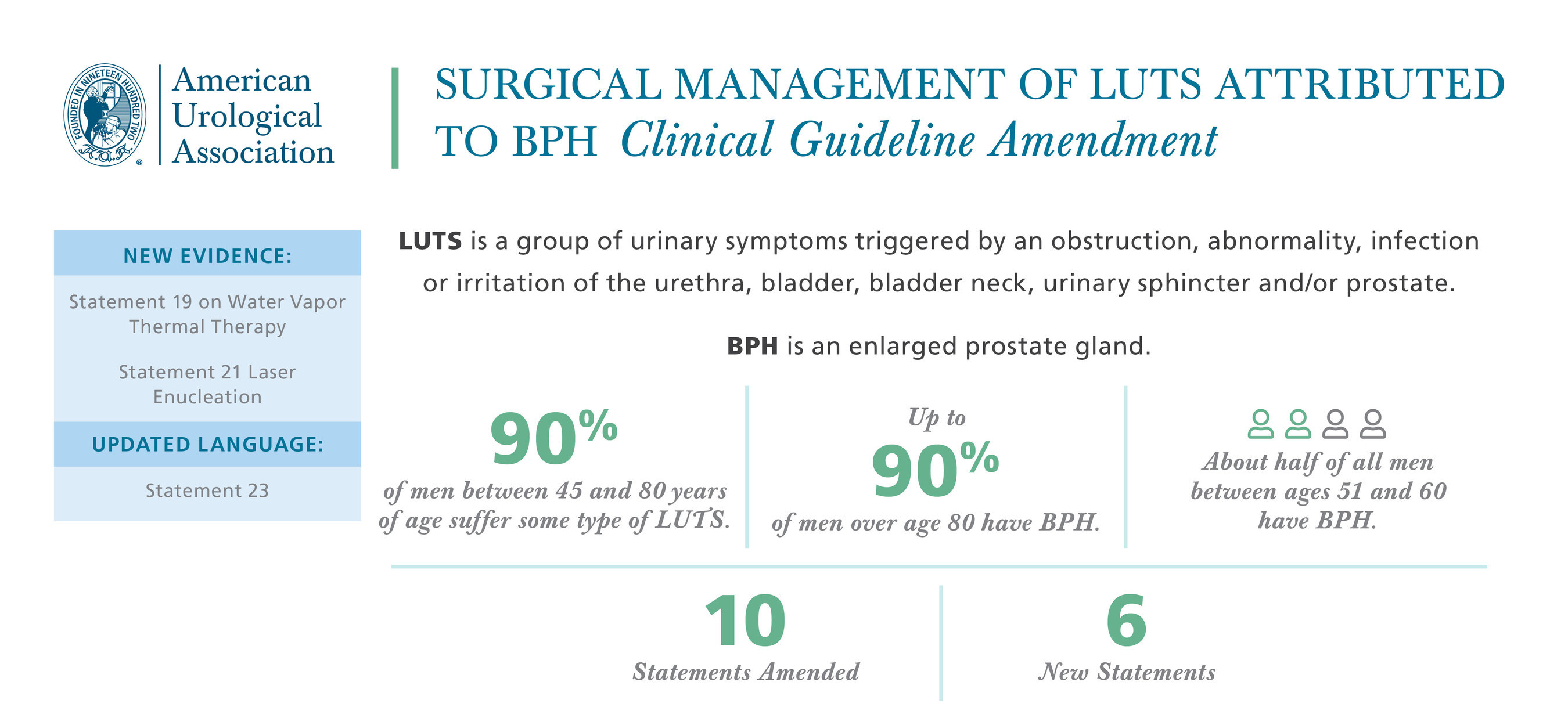 FOUNDED IN NINETEEN HUNDRED TWO
A.U.A.

American Urological Association

SURGICAL MANAGEMENT OF LUTS ATTRIBUTED TO BPH Clinical Guideline Amendment

NEW EVIDENCE:

Statement 19 on Water Vapor Thermal Therapy

Statement 21 Laser Enucleation

UPDATED LANGUAGE:

Statement 23

LUTS is a group of urinary symptoms triggered by an obstruction, abnormality, infection or irritation of the urethra, bladder, bladder neck, urinary sphincter and/or prostate.

BPH is an enlarged prostate gland.

90%
of men between 45 and 80 years of age suffer some type of LUTS.

Up to
90%
of men over age 80 have BPH.

About half of all men between ages 51 and 60 have BPH.

10
Statements Amended

6
New Statements